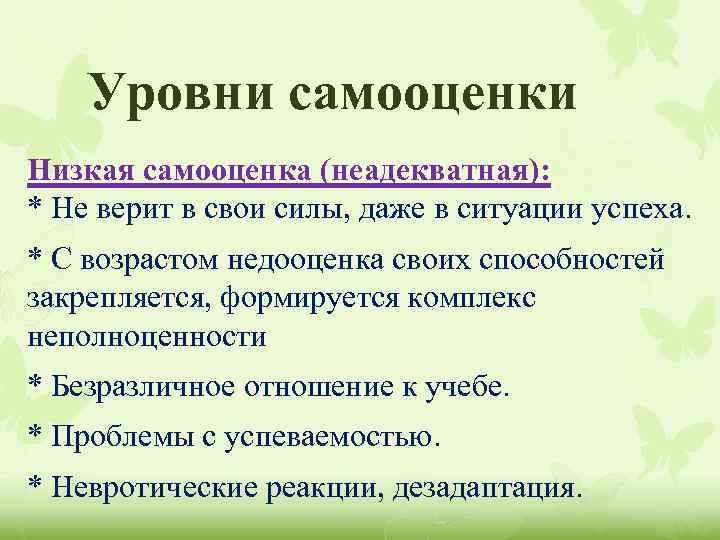 Уровни самооценки

Низкая самооценка (неадекватная):
* Не верит в свои силы, даже в ситуации успеха.

* С возрастом недооценка своих способностей закрепляется, формируется комплекс неполноценности

* Безразличное отношение к учебе.

* Проблемы с успеваемостью.

* Невротические реакции, дезадаптация.